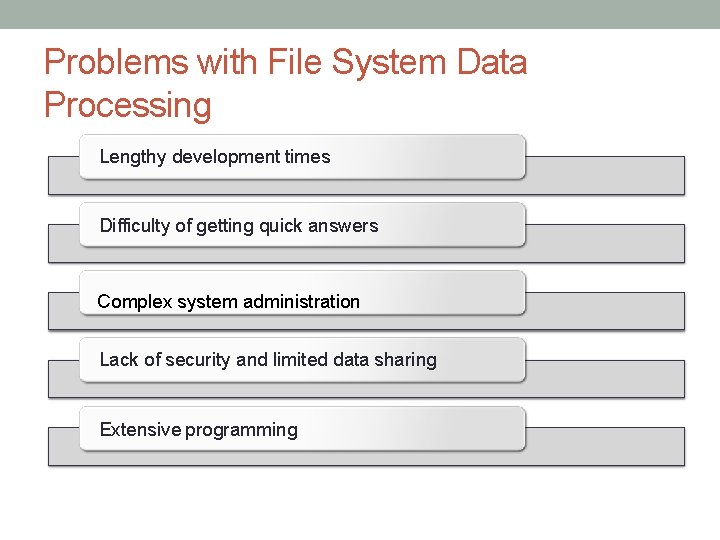 Problems with File System Data Processing

Lengthy development times

Difficulty of getting quick answers

Complex system administration

Lack of security and limited data sharing

Extensive programming